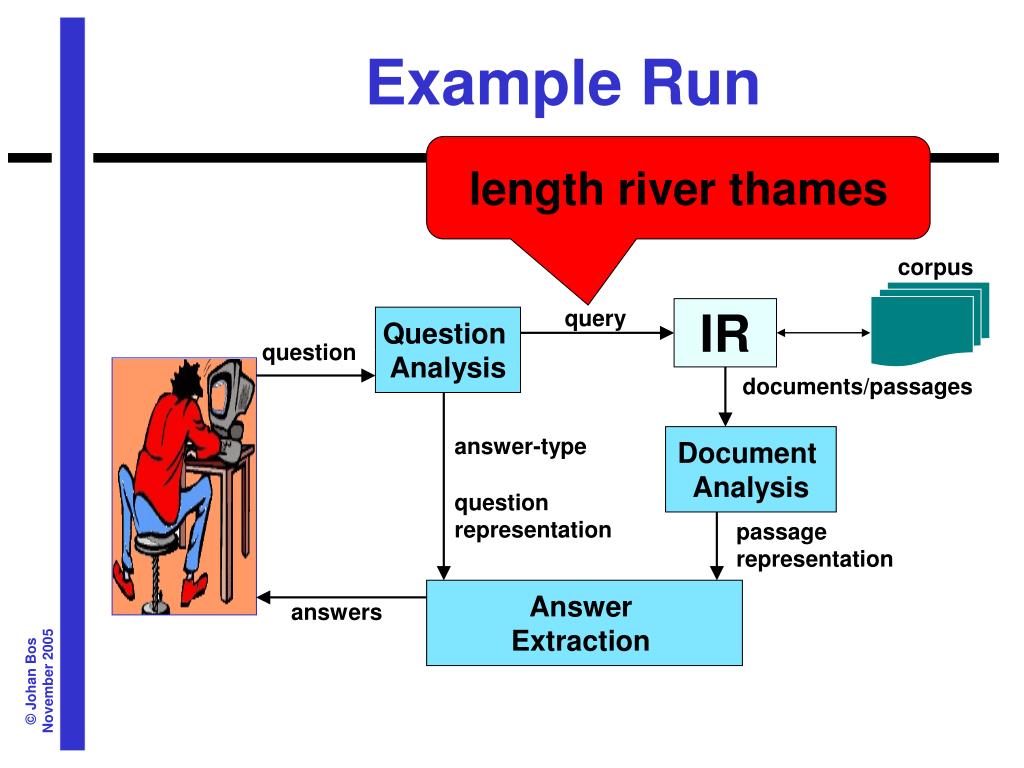 Example Run

length river thames

corpus

question

Question Analysis

query

IR

documents/passages

answer-type

question representation

Document Analysis

passage representation

answers

Answer Extraction

© Johan Bos
November 2005